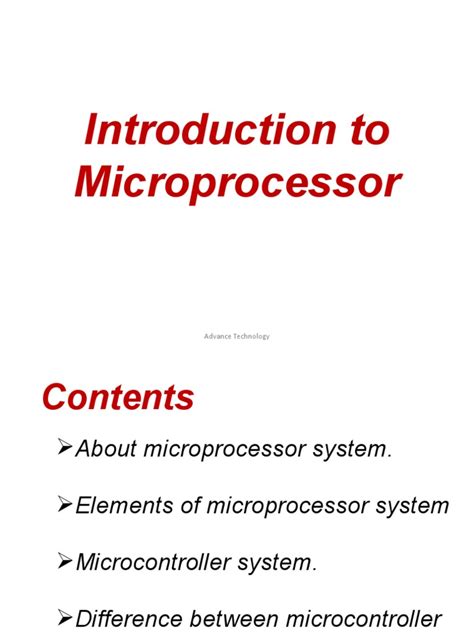 Introduction to Microprocessor

Advance Technology

Contents

➢About microprocessor system.

➢Elements of microprocessor system

➢Microcontroller system.

➢Difference between microcontroller